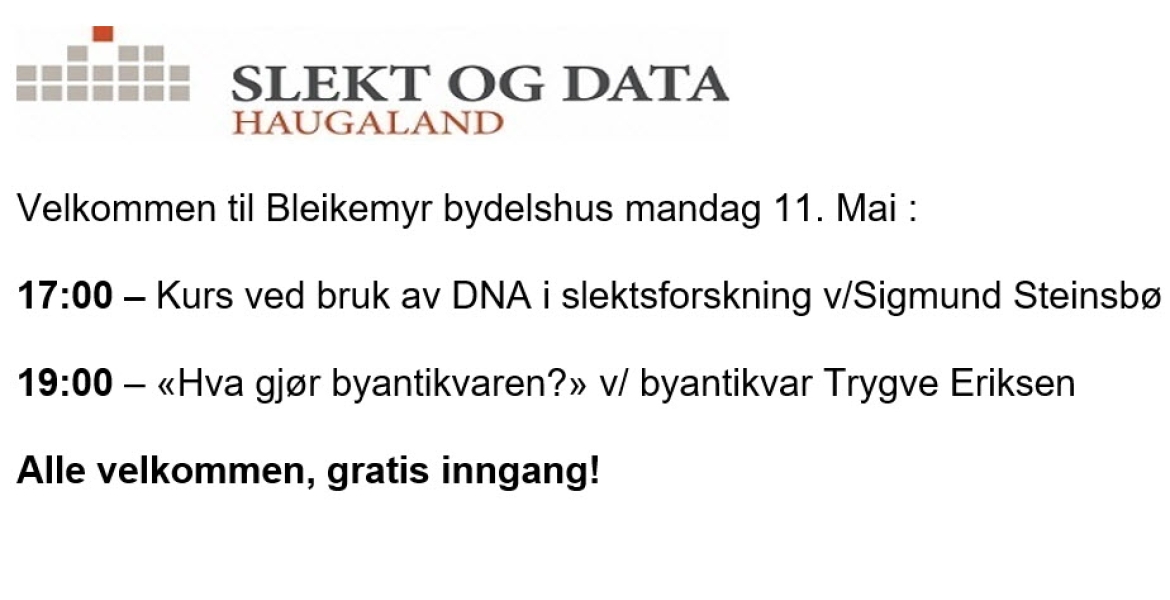 SLEKT OG DATA
HAUGALAND

Velkommen til Bleikemyr bydelshus mandag 11. Mai :

17:00 – Kurs ved bruk av DNA i slektsforskning v/Sigmund Steinsbø

19:00 – «Hva gjør byantikvaren?» v/ byantikvar Trygve Eriksen

Alle velkommen, gratis inngang!